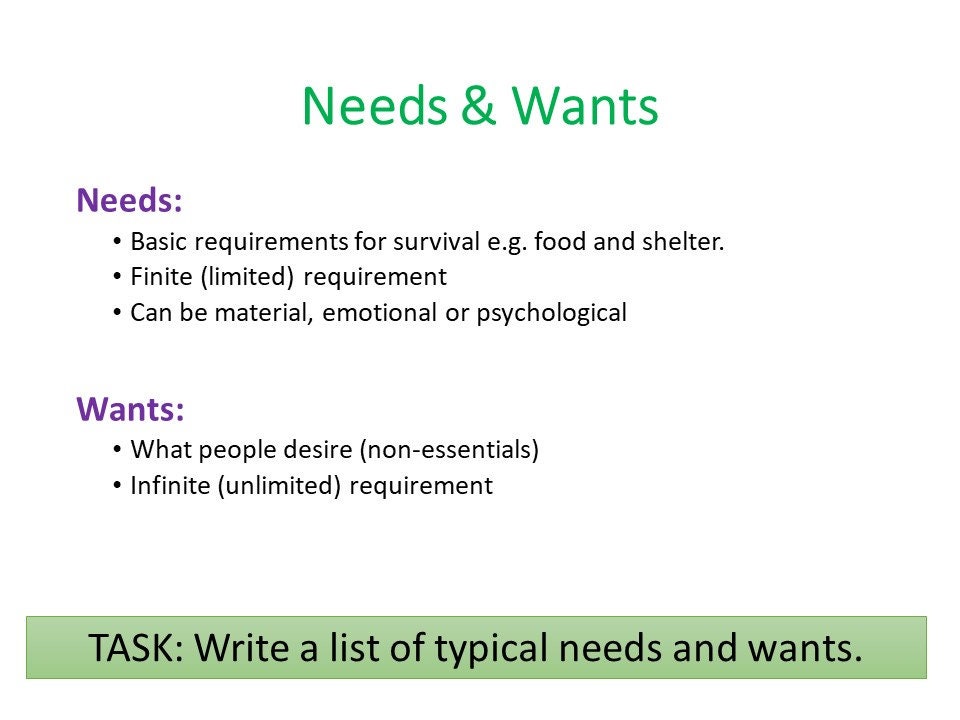 Needs & Wants

Needs:
• Basic requirements for survival e.g. food and shelter.
• Finite (limited) requirement
• Can be material, emotional or psychological

Wants:
• What people desire (non-essentials)
• Infinite (unlimited) requirement

TASK: Write a list of typical needs and wants.